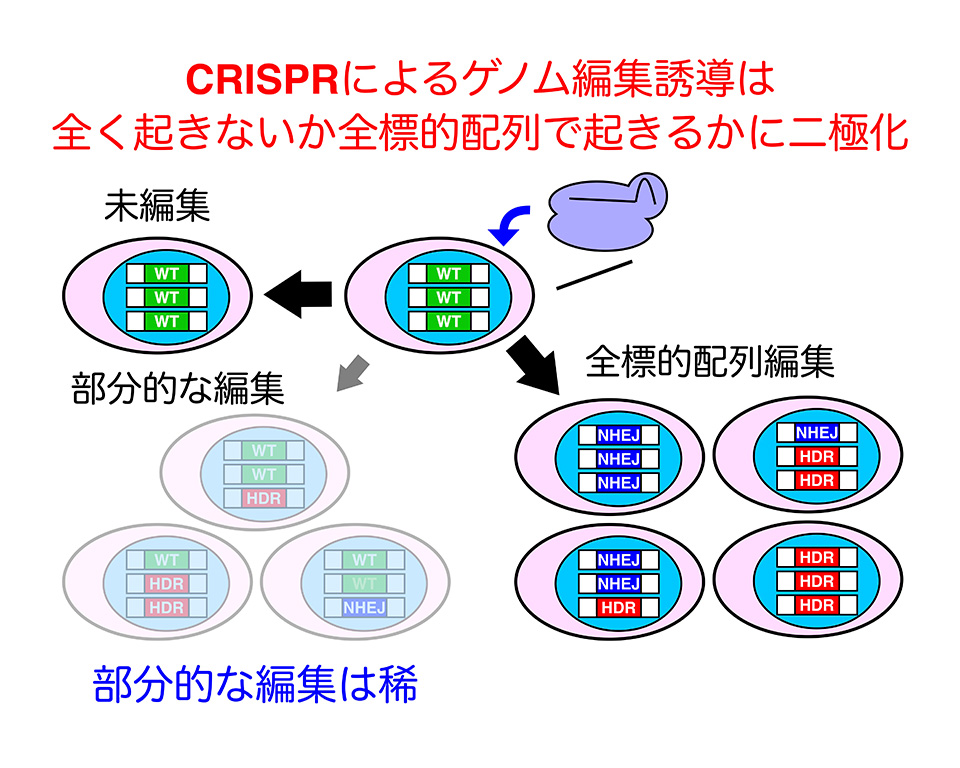 CRISPRによるゲノム編集誘導は
全く起きないか全標的配列で起きるかに二極化

未編集

WT
WT
WT

WT
WT
WT

部分的な編集

WT
WT
HDR

WT
HDR
HDR

WT
WT
NHEJ

全標的配列編集

NHEJ
NHEJ
NHEJ

NHEJ
HDR
HDR

NHEJ
NHEJ
HDR

HDR
HDR
HDR

部分的な編集は稀